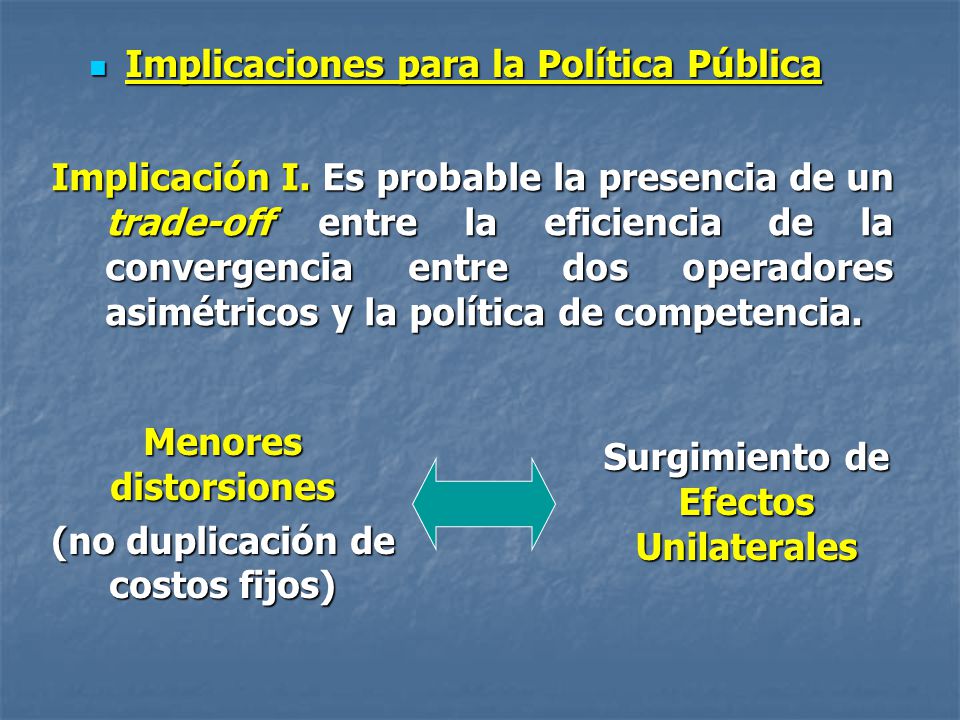 Implicaciones para la Política Pública

Implicación I. Es probable la presencia de un trade-off entre la eficiencia de la convergencia entre dos operadores asimétricos y la política de competencia.

Menores distorsiones
(no duplicación de costos fijos)

Surgimiento de Efectos Unilaterales